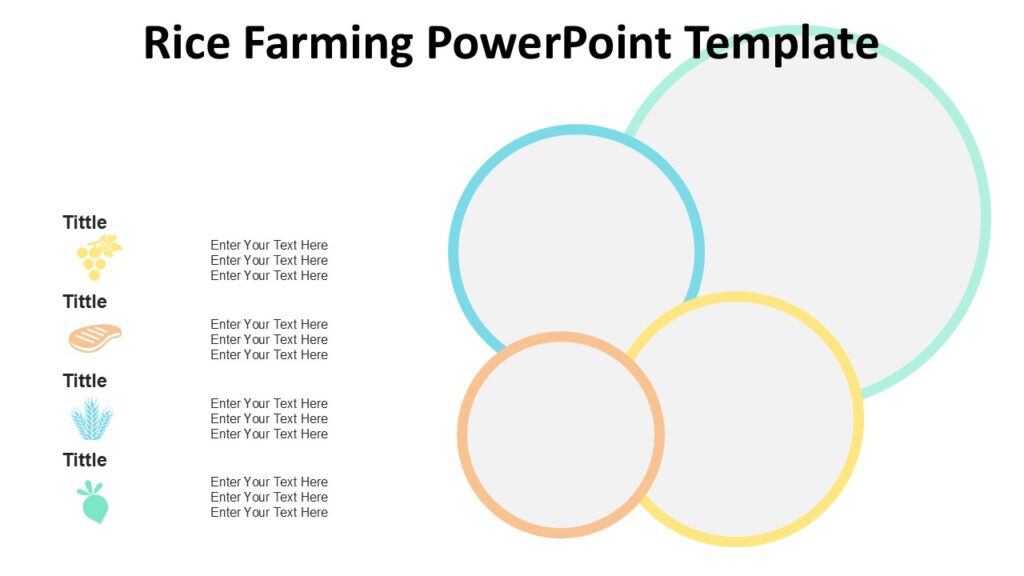 Rice Farming PowerPoint Template

Tittle

Enter Your Text Here
Enter Your Text Here
Enter Your Text Here

Tittle

Enter Your Text Here
Enter Your Text Here
Enter Your Text Here

Tittle

Enter Your Text Here
Enter Your Text Here
Enter Your Text Here

Tittle

Enter Your Text Here
Enter Your Text Here
Enter Your Text Here